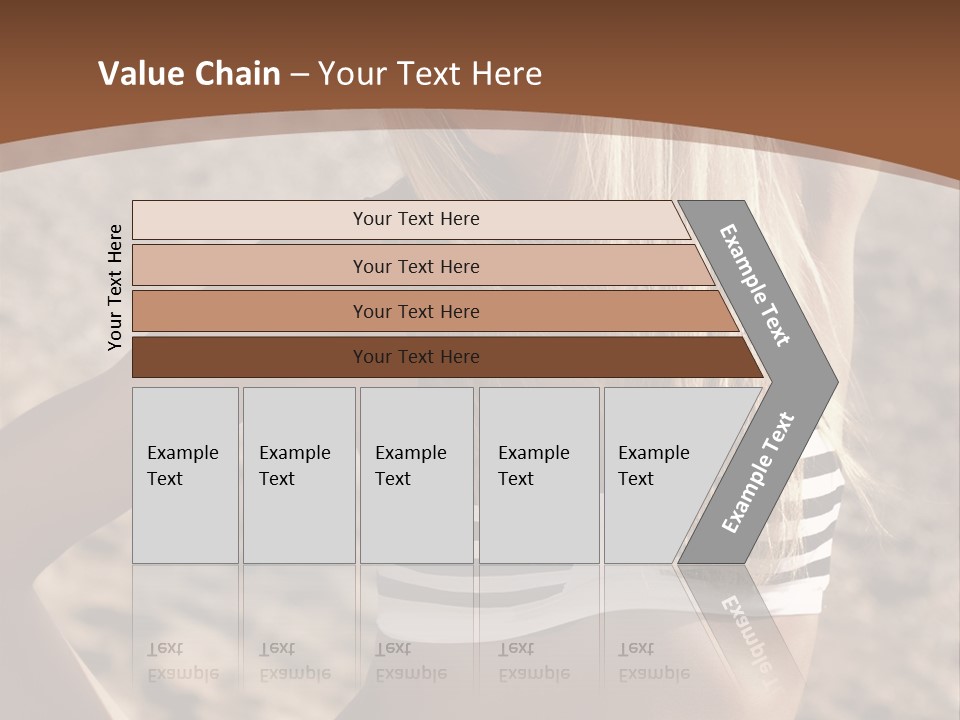 Value Chain – Your Text Here

Your Text Here

Your Text Here

Your Text Here

Your Text Here

Your Text Here

Example Text

Example Text

Example Text

Example Text

Example Text

Example Text

Example Text